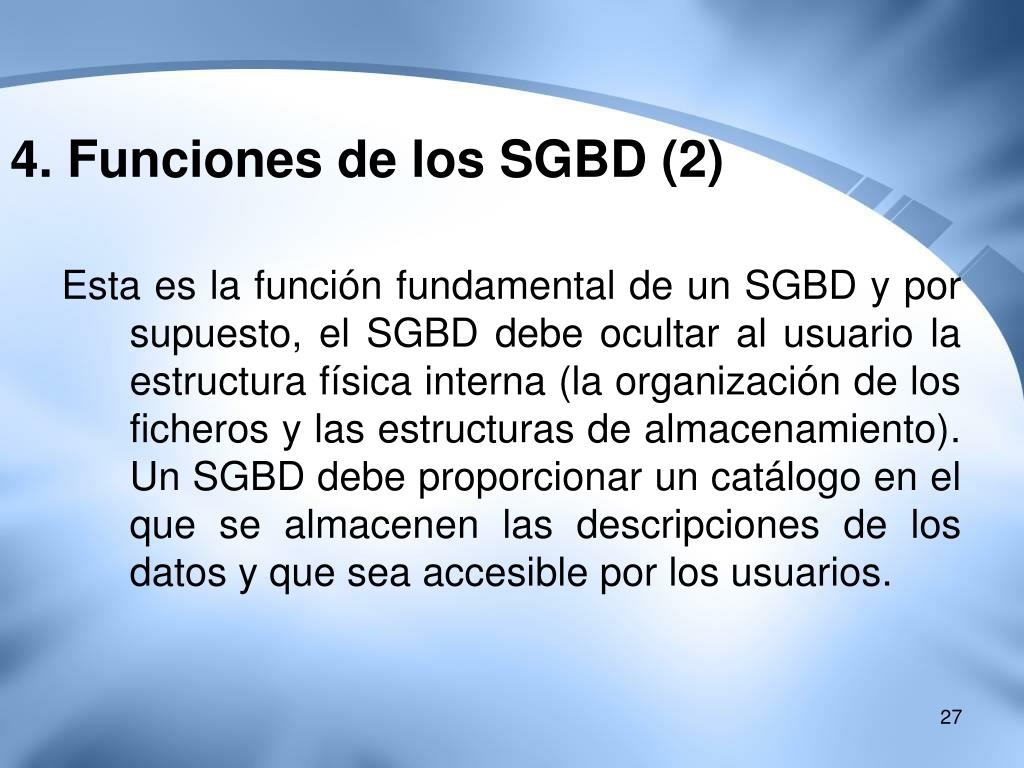 4. Funciones de los SGBD (2)

Esta es la función fundamental de un SGBD y por supuesto, el SGBD debe ocultar al usuario la estructura física interna (la organización de los ficheros y las estructuras de almacenamiento). Un SGBD debe proporcionar un catálogo en el que se almacenen las descripciones de los datos y que sea accesible por los usuarios.

27